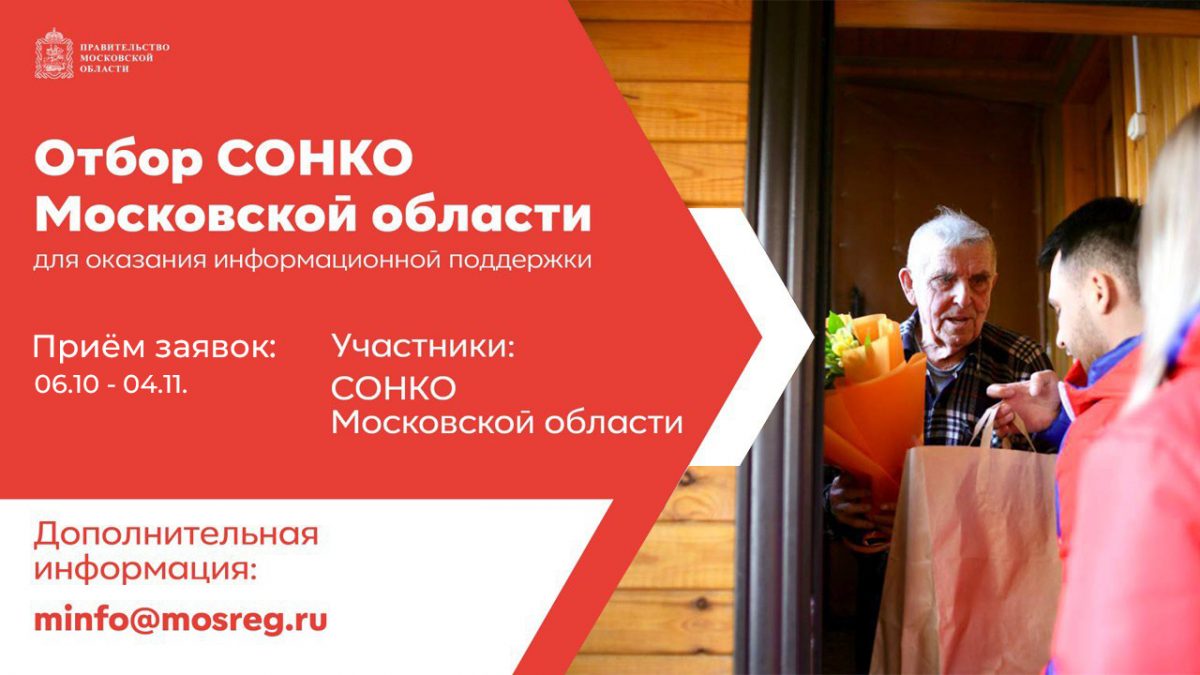 ПРАВИТЕЛЬСТВО МОСКОВСКОЙ ОБЛАСТИ

Отбор СОНКО Московской области
для оказания информационной поддержки

Приём заявок:
06.10 - 04.11.

Участники:
СОНКО Московской области

Дополнительная информация:
minfo@mosreg.ru